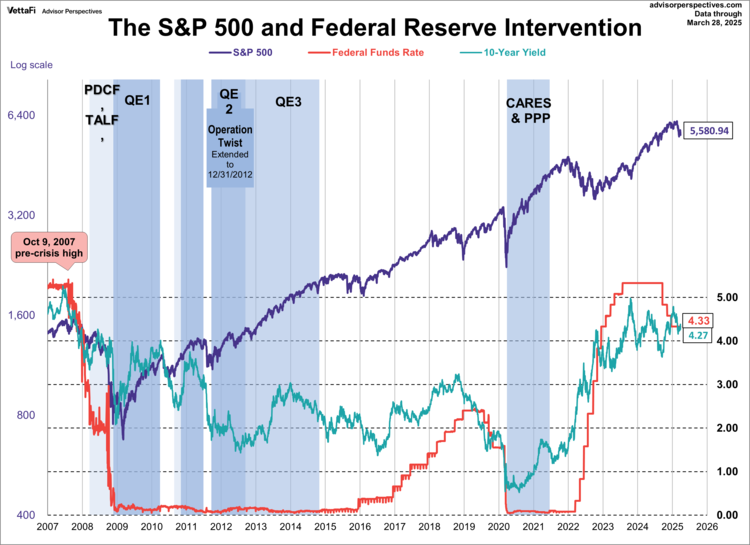 VettaFi Advisor Perspectives

advisorperspectives.com
Data through
March 28, 2025

The S&P 500 and Federal Reserve Intervention

S&P 500 Federal Funds Rate 10-Year Yield

Log scale

PDCF
,
TALF
,

QE1

QE
2

Operation Twist
Extended to 12/31/2012

QE3

CARES & PPP

Oct 9, 2007
pre-crisis high

5,580.94

4.33

4.27

6,400
3,200
1,600
800
400

5.00
4.00
3.00
2.00
1.00
0.00

2007 2008 2009 2010 2011 2012 2013 2014 2015 2016 2017 2018 2019 2020 2021 2022 2023 2024 2025 2026